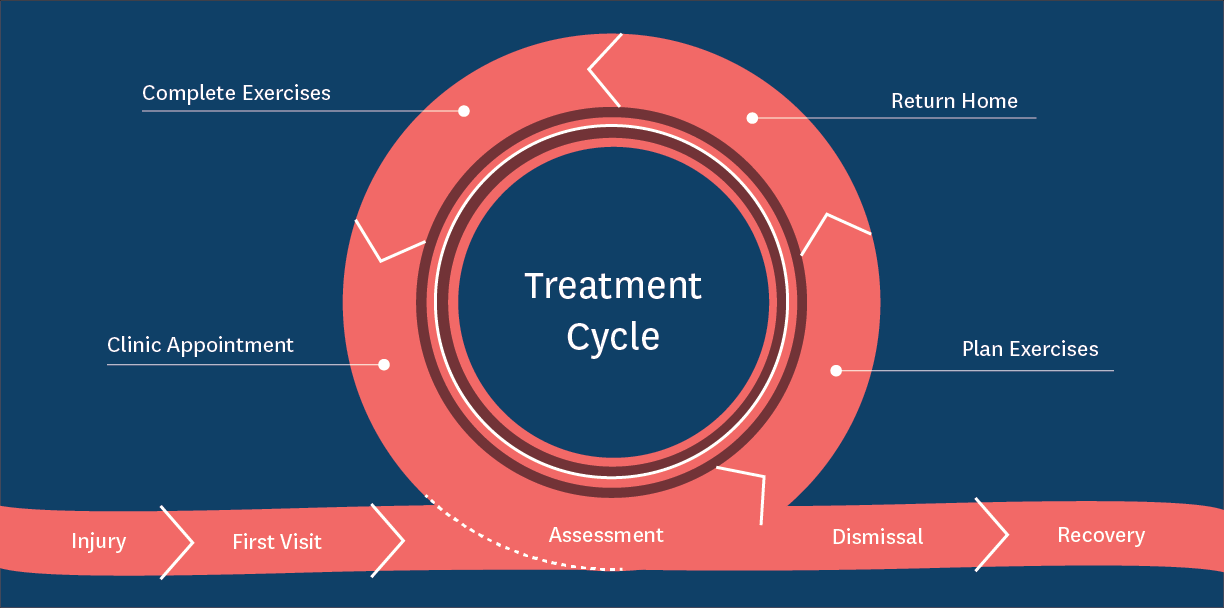 Complete Exercises

Return Home

Treatment Cycle

Clinic Appointment

Plan Exercises

Injury

First Visit

Assessment

Dismissal

Recovery